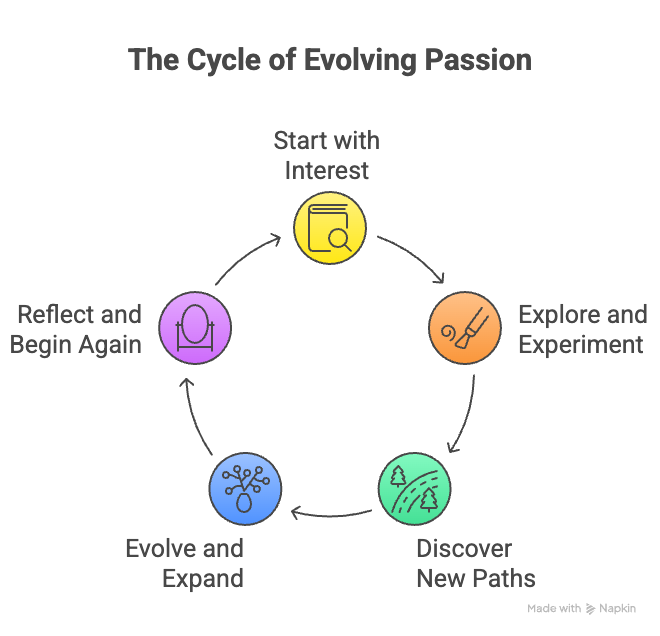 The Cycle of Evolving Passion

Start with Interest

Explore and Experiment

Discover New Paths

Evolve and Expand

Reflect and Begin Again

Made with Napkin